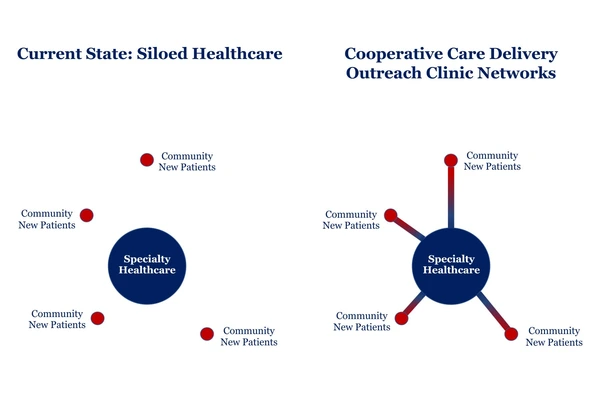 Current State: Siloed Healthcare

Community New Patients

Community New Patients

Specialty Healthcare

Community New Patients

Community New Patients

Cooperative Care Delivery Outreach Clinic Networks

Community New Patients

Community New Patients

Specialty Healthcare

Community New Patients

Community New Patients